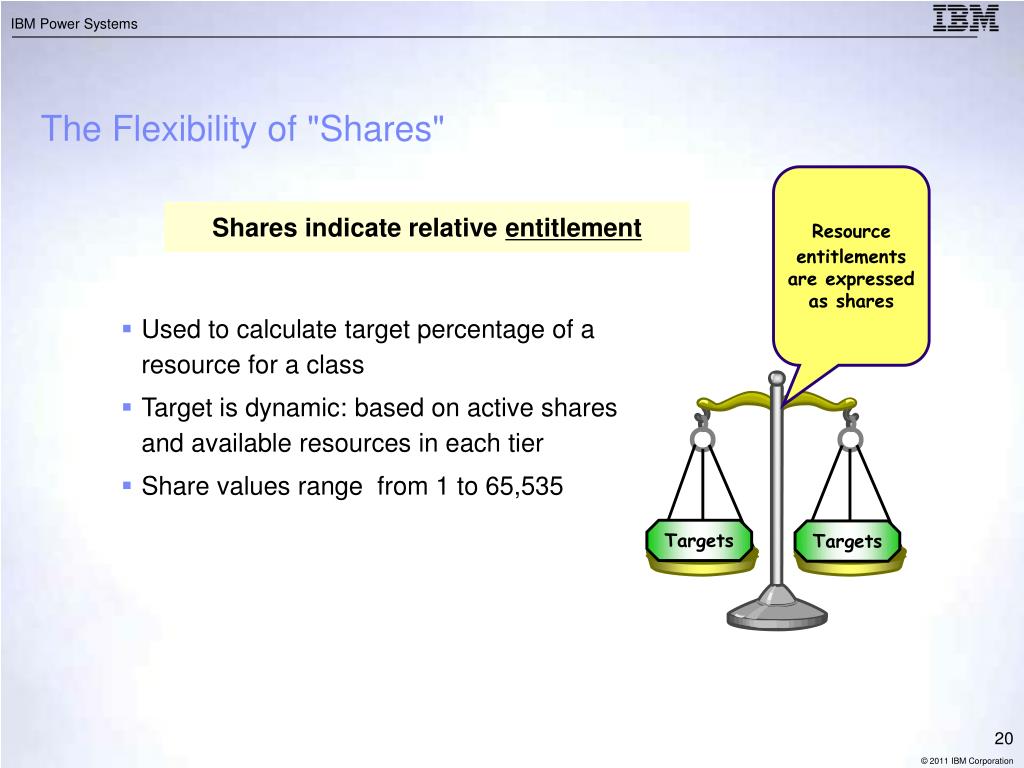 IBM Power Systems

IBM

The Flexibility of "Shares"

Shares indicate relative entitlement

Resource entitlements are expressed as shares

▪ Used to calculate target percentage of a resource for a class

▪ Target is dynamic: based on active shares and available resources in each tier

▪ Share values range  from 1 to 65,535

Targets

Targets

20

© 2011 IBM Corporation